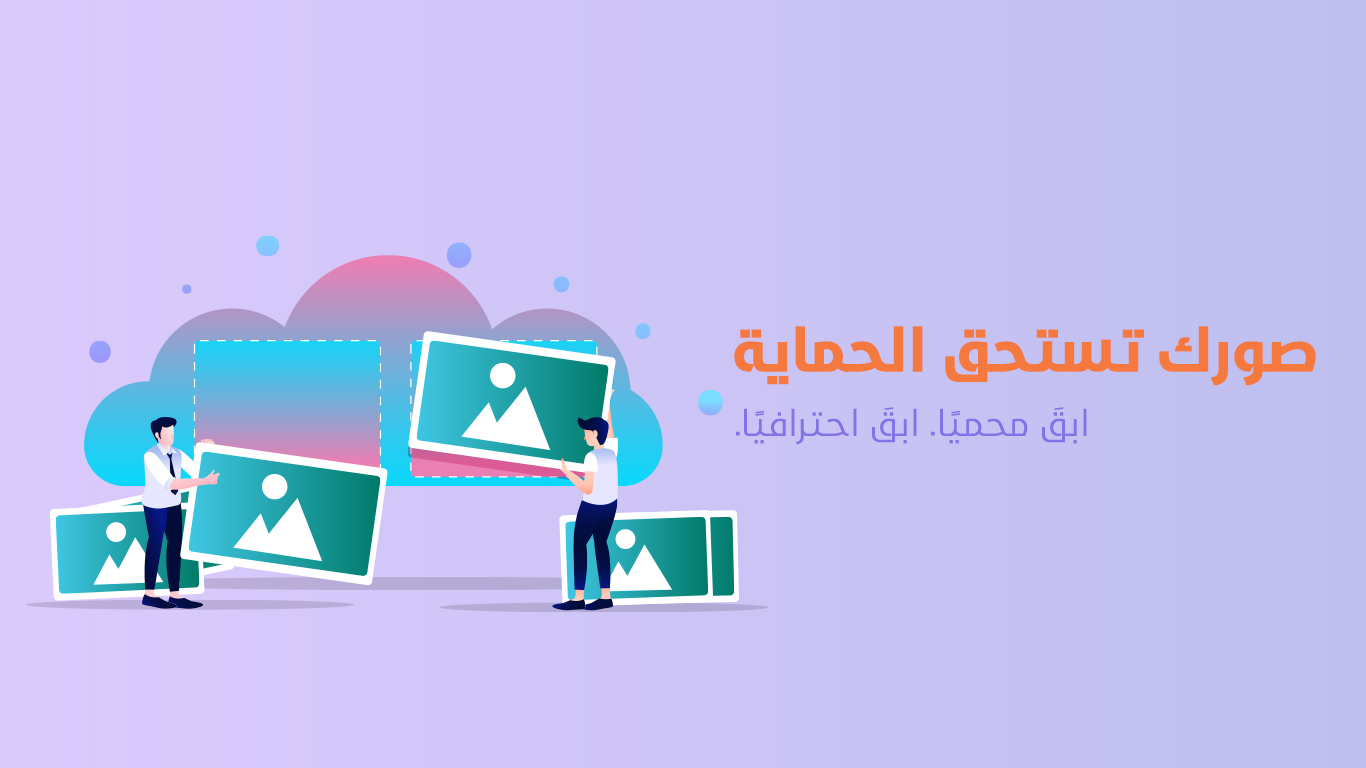 صورك تستحق الحماية

ابقَ محميًا. ابقَ احترافيًا.